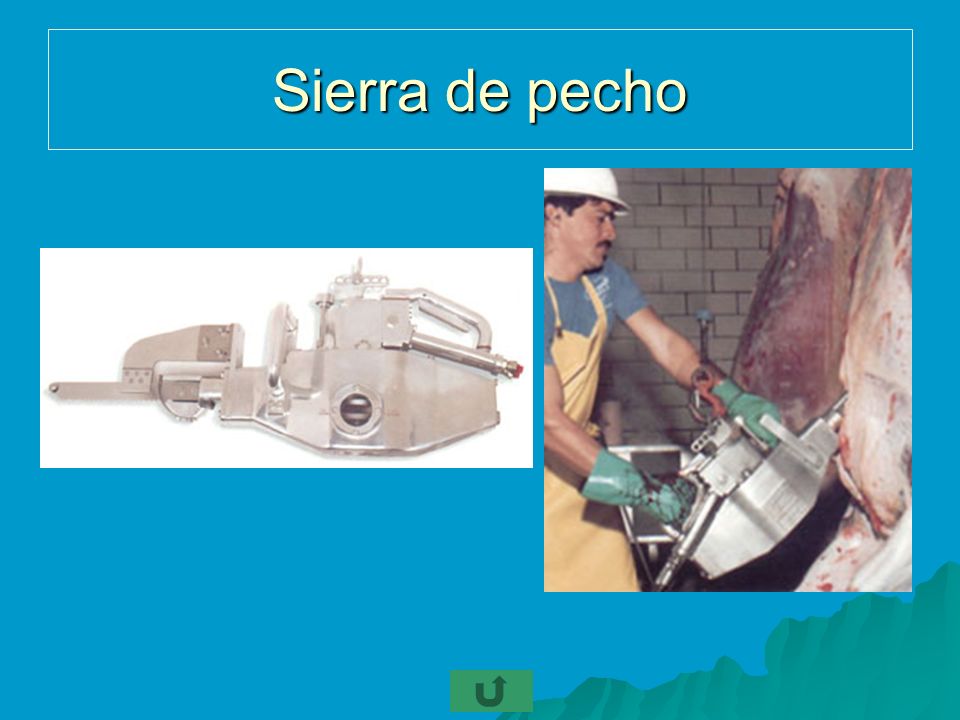 Sierra de pecho